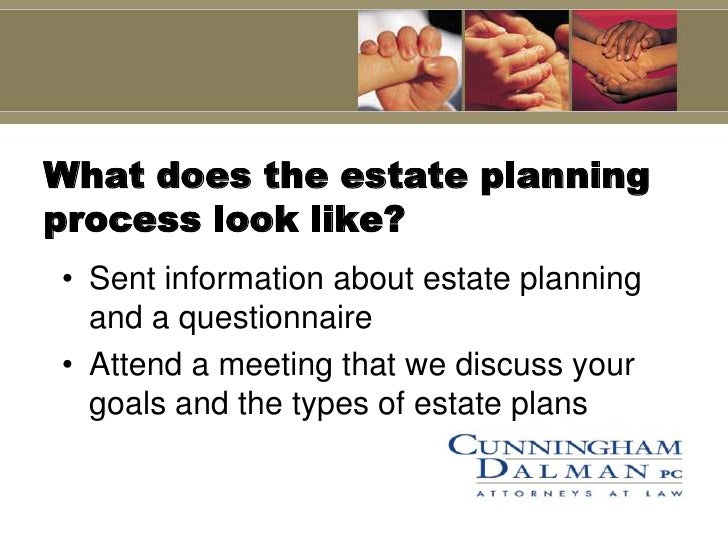 What does the estate planning process look like?

• Sent information about estate planning and a questionnaire

• Attend a meeting that we discuss your goals and the types of estate plans

CUNNINGHAM DALMAN PC
ATTORNEYS AT LAW